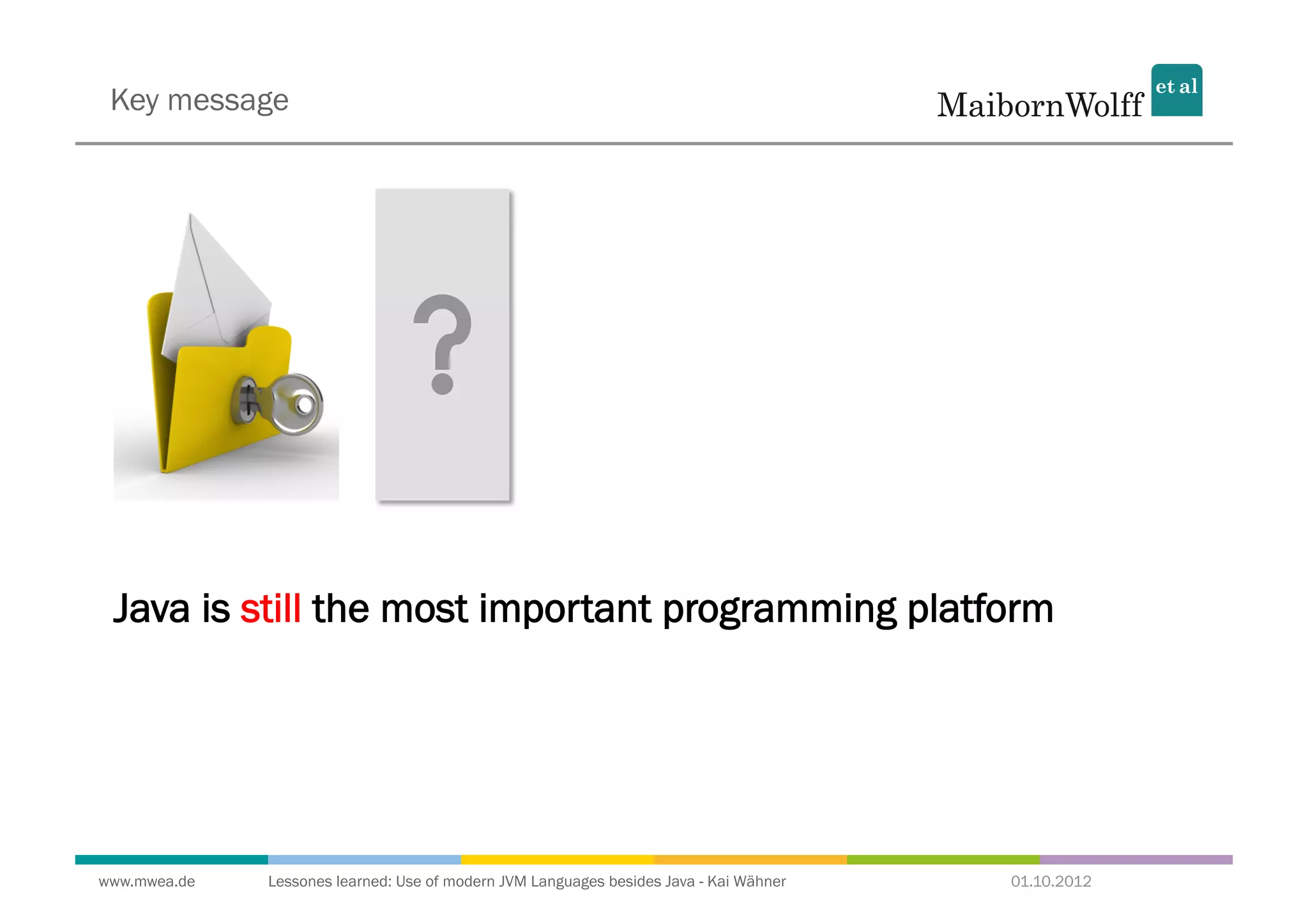 Key message

MaibornWolff et al

?

Java is still the most important programming platform

www.mwea.de

Lessones learned: Use of modern JVM Languages besides Java - Kai Wähner

01.10.2012